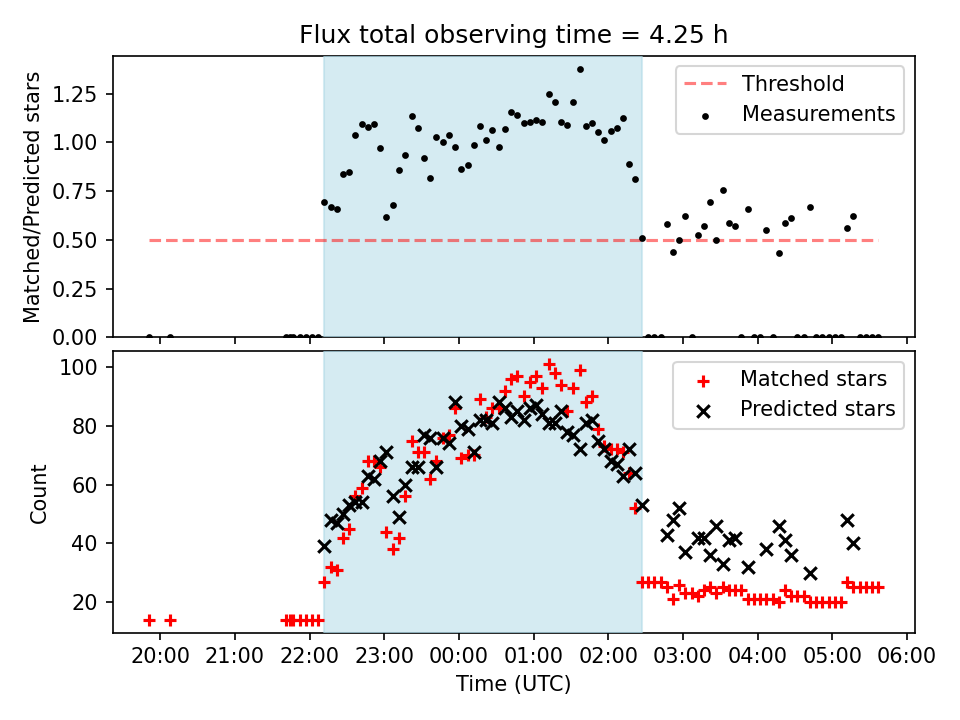 Flux total observing time = 4.25 h

Matched/Predicted stars

1.25
1.00
0.75
0.50
0.25
0.00

Threshold
Measurements

Count

100
80
60
40
20

Matched stars
Predicted stars

20:00 21:00 22:00 23:00 00:00 01:00 02:00 03:00 04:00 05:00 06:00

Time (UTC)